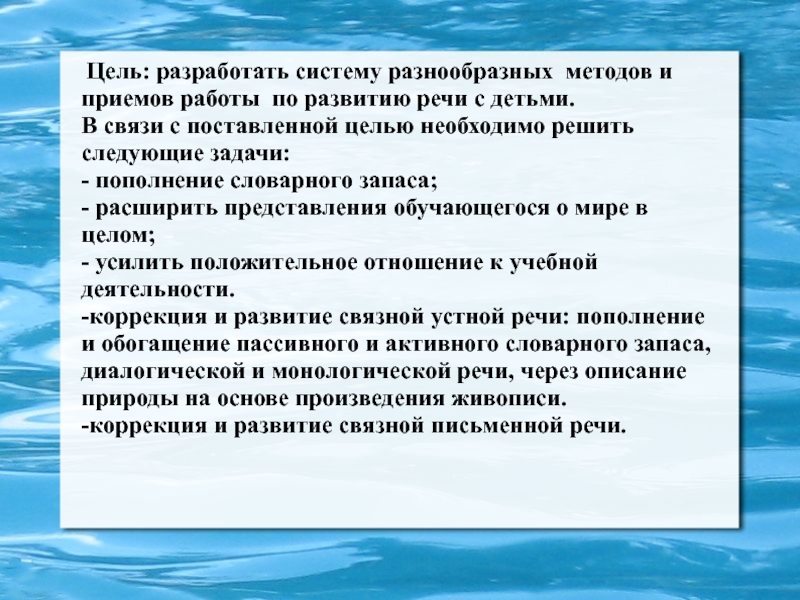 Цель: разработать систему разнообразных методов и приемов работы по развитию речи с детьми.
В связи с поставленной целью необходимо решить следующие задачи:
- пополнение словарного запаса;
- расширить представления обучающегося о мире в целом;
- усилить положительное отношение к учебной деятельности.
-коррекция и развитие связной устной речи: пополнение и обогащение пассивного и активного словарного запаса, диалогической и монологической речи, через описание природы на основе произведения живописи.
-коррекция и развитие связной письменной речи.